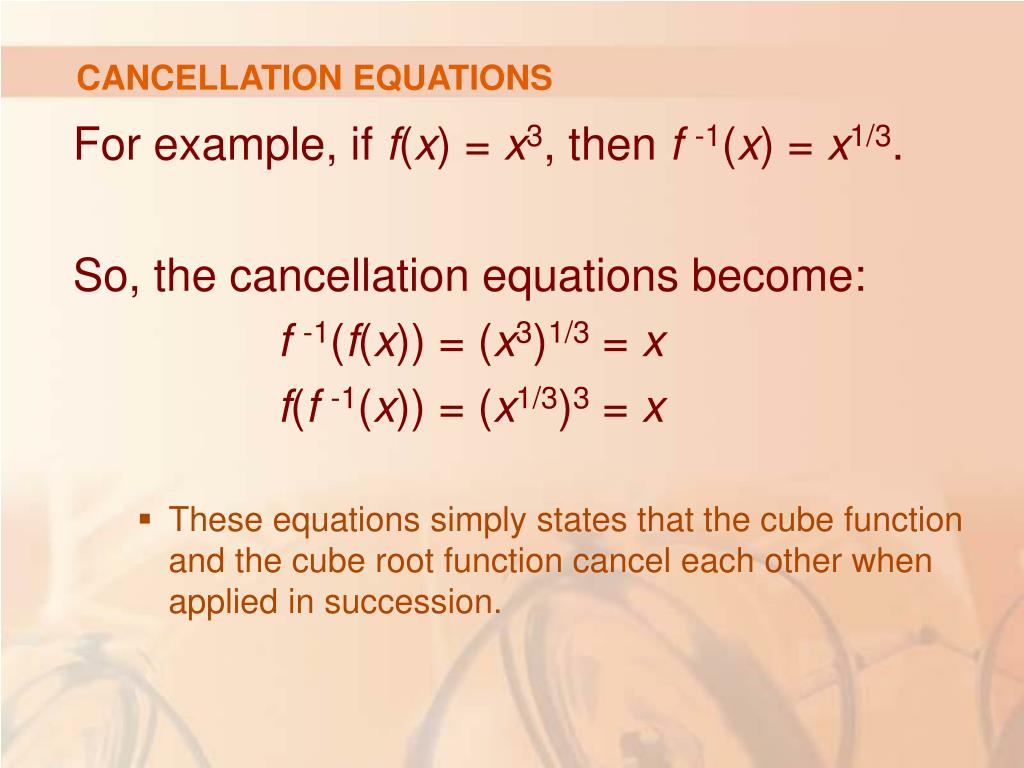 CANCELLATION EQUATIONS

For example, if $f(x) = x^3$, then $f^{-1}(x) = x^{1/3}$.

So, the cancellation equations become:

$f^{-1}(f(x)) = (x^3)^{1/3} = x$

$f(f^{-1}(x)) = (x^{1/3})^3 = x$

▪ These equations simply states that the cube function and the cube root function cancel each other when applied in succession.